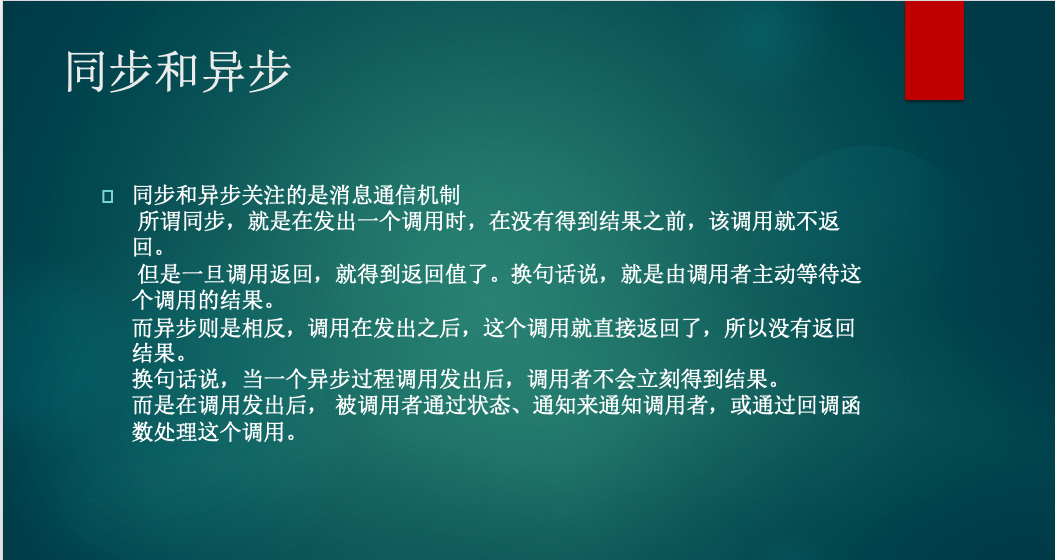 同步和异步

同步和异步关注的是消息通信机制
所谓同步，就是在发出一个调用时，在没有得到结果之前，该调用就不返回。
但是一旦调用返回，就得到返回值了。换句话说，就是由调用者主动等待这个调用的结果。
而异步则是相反，调用在发出之后，这个调用就直接返回了，所以没有返回结果。
换句话说，当一个异步过程调用发出后，调用者不会立刻得到结果。
而是在调用发出后， 被调用者通过状态、通知来通知调用者，或通过回调函数处理这个调用。